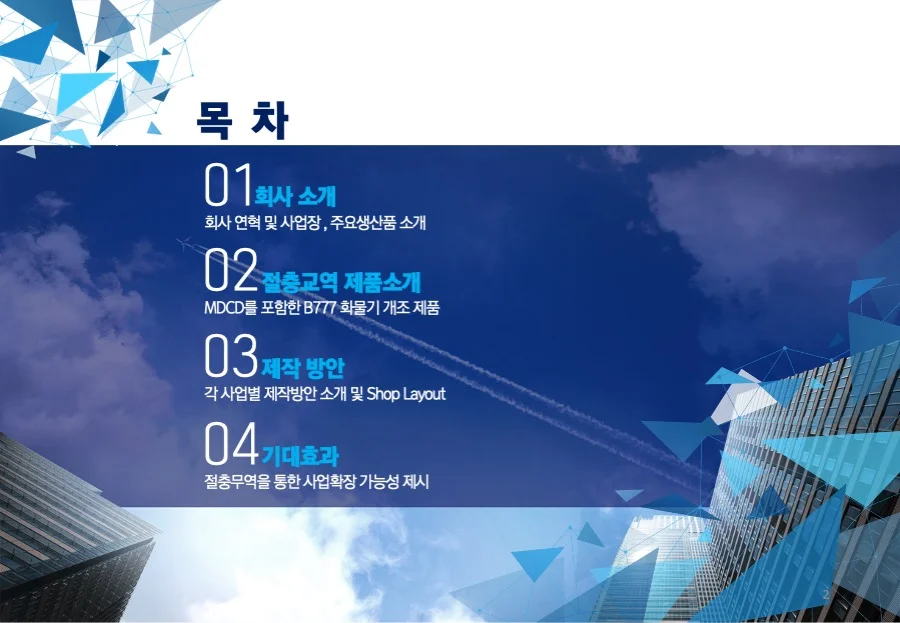 목 차

01 회사 소개
회사 연혁 및 사업장 , 주요생산품 소개

02 절충교역 제품소개
MDCD를 포함한 B777 화물기 개조 제품

03 제작 방안
각 사업별 제작방안 소개 및 Shop Layout

04 기대효과
절충무역을 통한 사업확장 가능성 제시

2